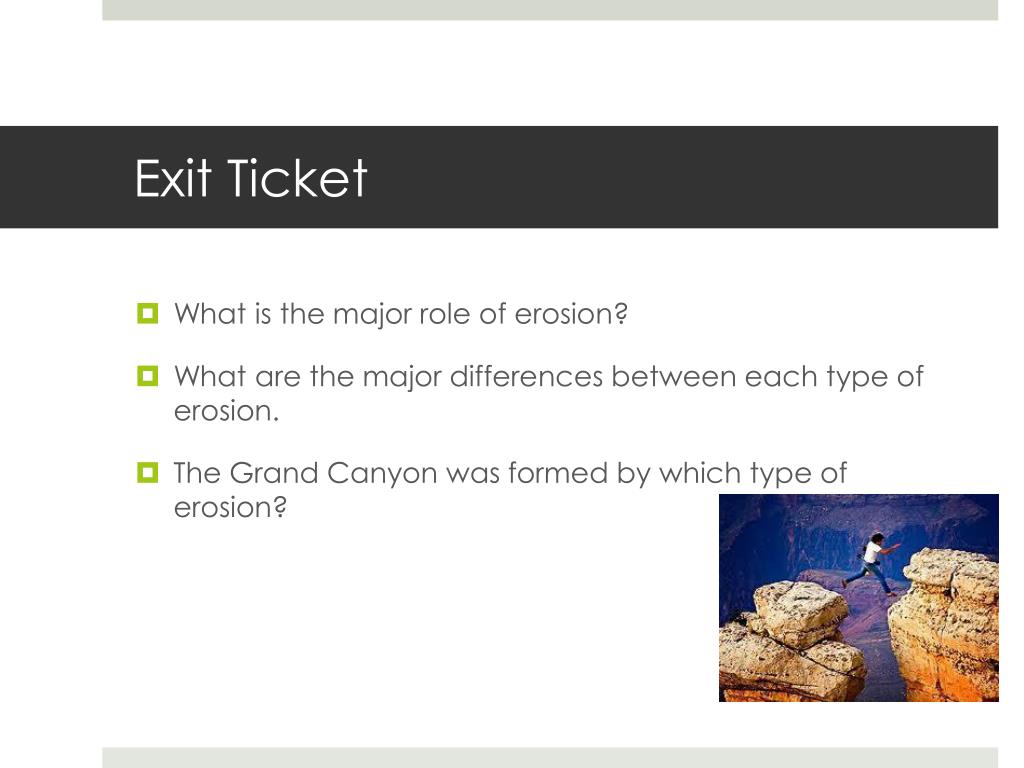 Exit Ticket

What is the major role of erosion?

What are the major differences between each type of erosion.

The Grand Canyon was formed by which type of erosion?